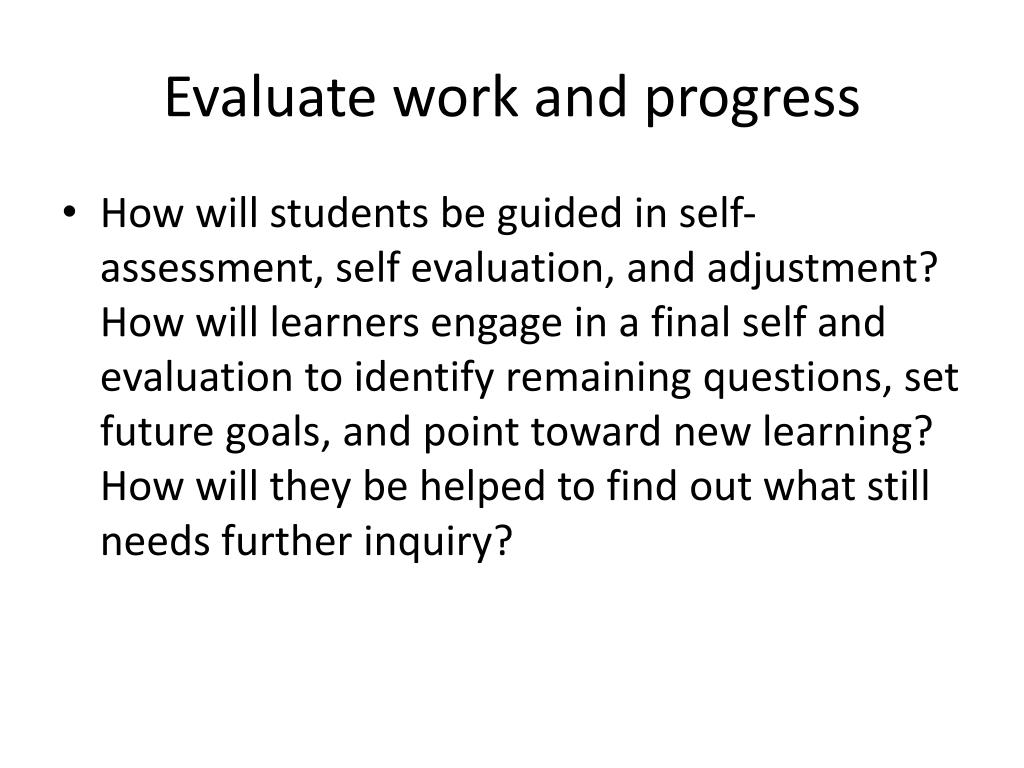 Evaluate work and progress

• How will students be guided in self-assessment, self evaluation, and adjustment? How will learners engage in a final self and evaluation to identify remaining questions, set future goals, and point toward new learning? How will they be helped to find out what still needs further inquiry?